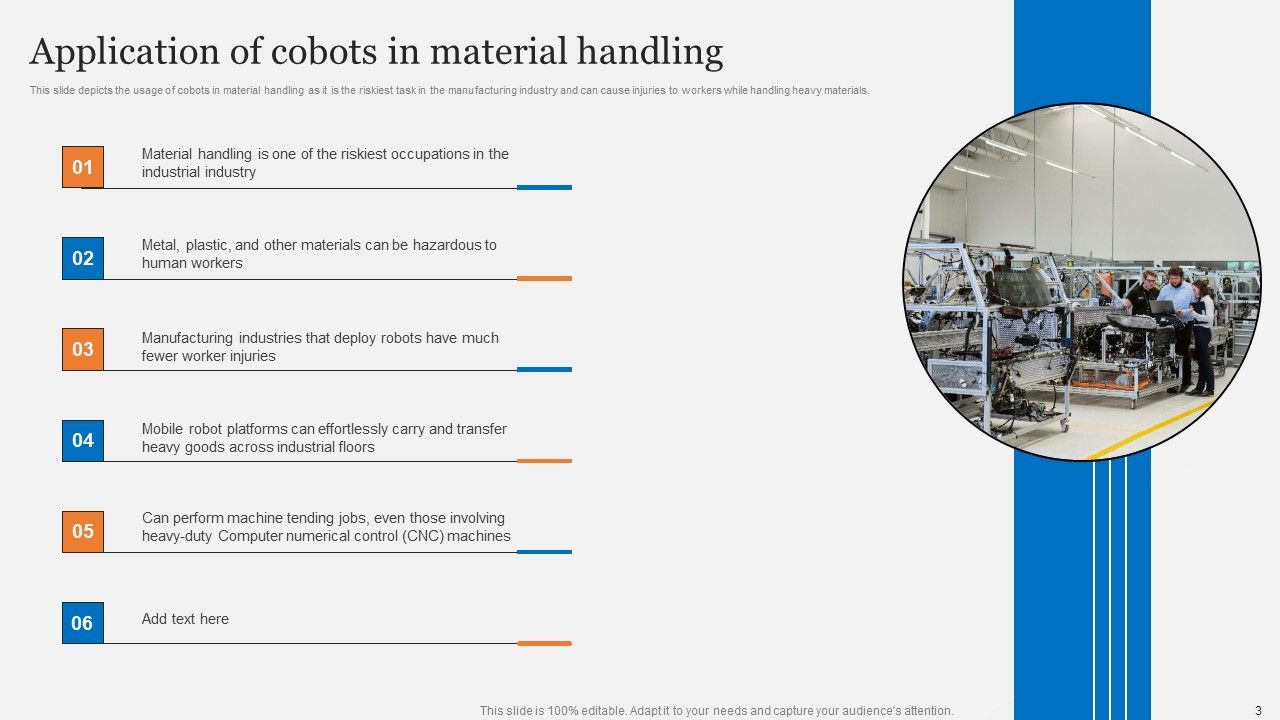 Application of cobots in material handling

This slide depicts the usage of cobots in material handling as it is the riskiest task in the manufacturing industry and can cause injuries to workers while handling heavy materials.

01
Material handling is one of the riskiest occupations in the industrial industry

02
Metal, plastic, and other materials can be hazardous to human workers

03
Manufacturing industries that deploy robots have much fewer worker injuries

04
Mobile robot platforms can effortlessly carry and transfer heavy goods across industrial floors

05
Can perform machine tending jobs, even those involving heavy-duty Computer numerical control (CNC) machines

06
Add text here

This slide is 100% editable. Adapt it to your needs and capture your audience's attention.

3